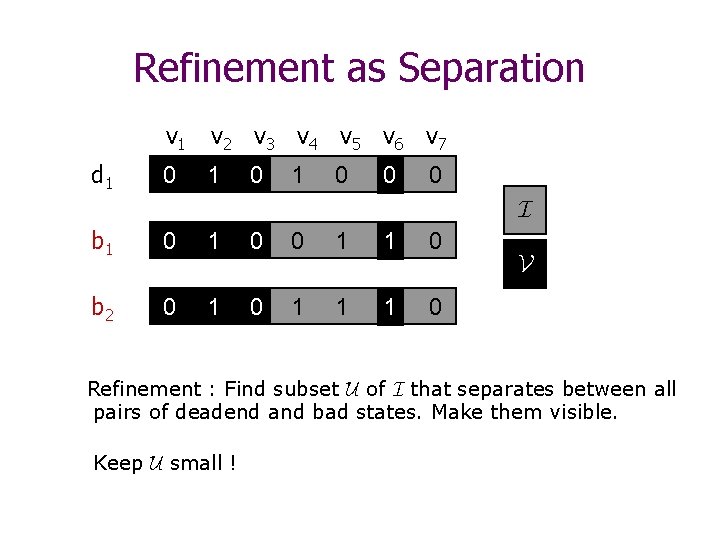 Refinement as Separation

|  | $v_1$ | $v_2$ | $v_3$ | $v_4$ | $v_5$ | $v_6$ | $v_7$ |
|---|---|---|---|---|---|---|---|
| $d_1$ | 0 | 1 | 0 | 1 | 0 | 0 | 0 |
| $b_1$ | 0 | 1 | 0 | 0 | 1 | 1 | 0 |
| $b_2$ | 0 | 1 | 0 | 1 | 1 | 1 | 0 |

$\mathcal{I}$

$\mathcal{V}$

Refinement : Find subset $\mathcal{U}$ of $\mathcal{I}$ that separates between all pairs of deadend and bad states. Make them visible.

Keep $\mathcal{U}$ small !